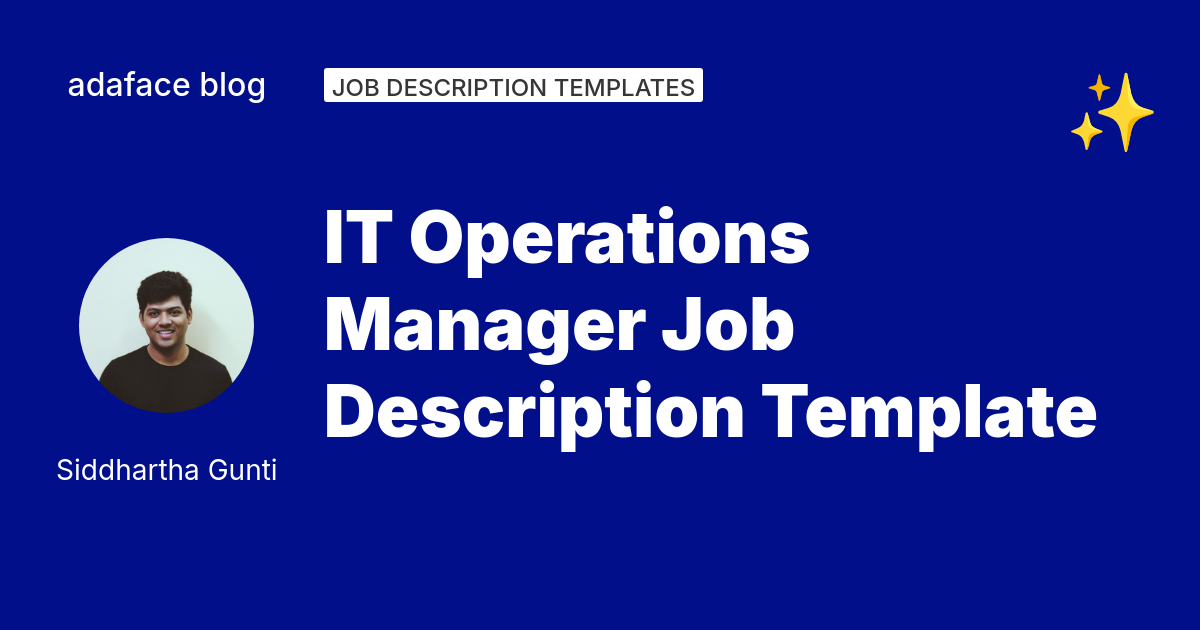 adaface blog

JOB DESCRIPTION TEMPLATES

IT Operations Manager Job Description Template

Siddhartha Gunti